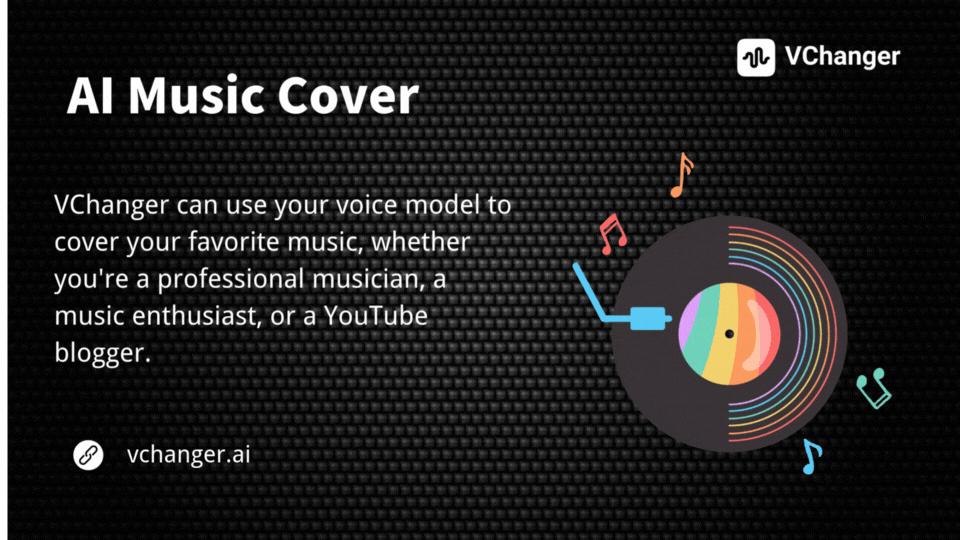 VChanger

AI Music Cover

VChanger can use your voice model to cover your favorite music, whether you're a professional musician, a music enthusiast, or a YouTube blogger.

vchanger.ai